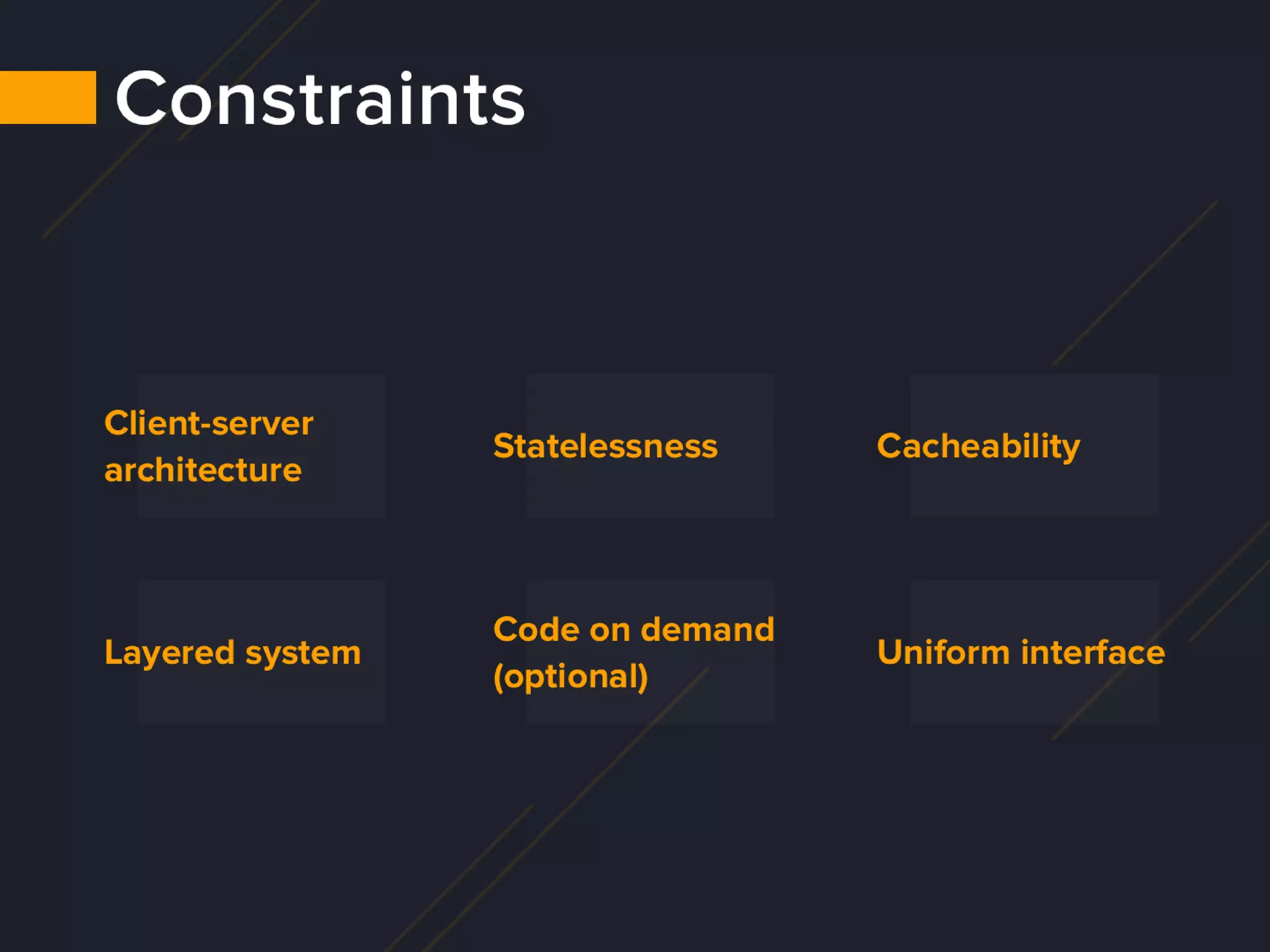 Constraints

Client-server architecture

Statelessness

Cacheability

Layered system

Code on demand (optional)

Uniform interface